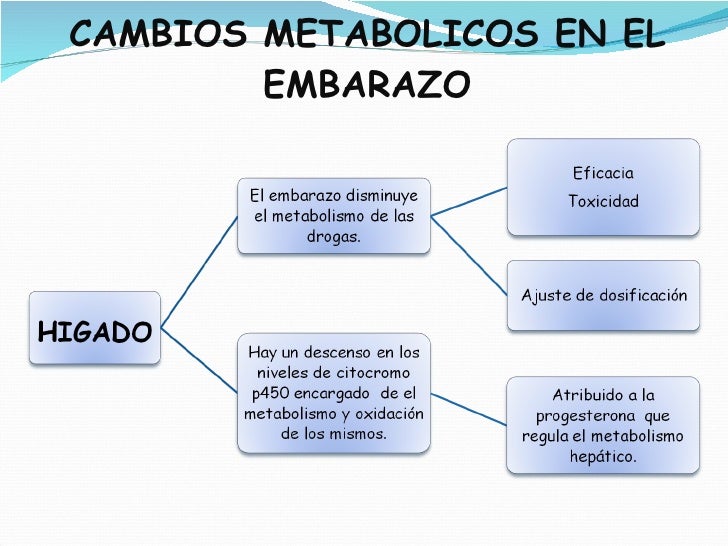 CAMBIOS METABOLICOS EN EL EMBARAZO

HIGADO

El embarazo disminuye el metabolismo de las drogas.

Eficacia
Toxicidad

Ajuste de dosificación

Hay un descenso en los niveles de citocromo p450 encargado de el metabolismo y oxidación de los mismos.

Atribuido a la progesterona que regula el metabolismo hepático.